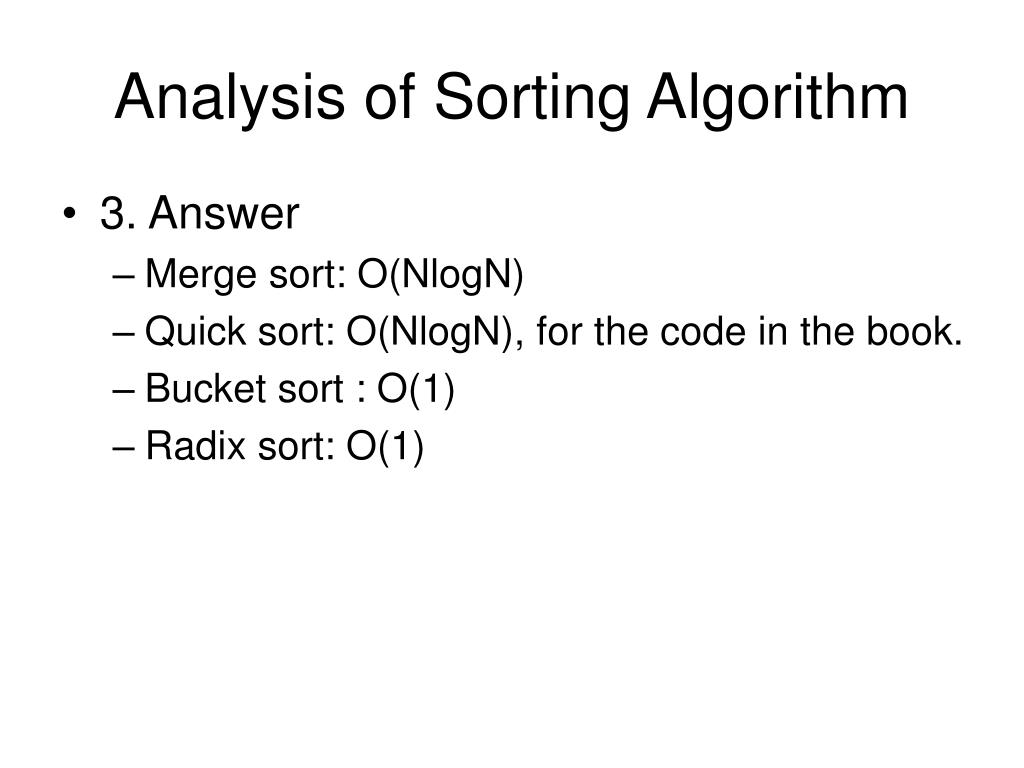 Analysis of Sorting Algorithm

• 3. Answer
– Merge sort: O(NlogN)
– Quick sort: O(NlogN), for the code in the book.
– Bucket sort : O(1)
– Radix sort: O(1)